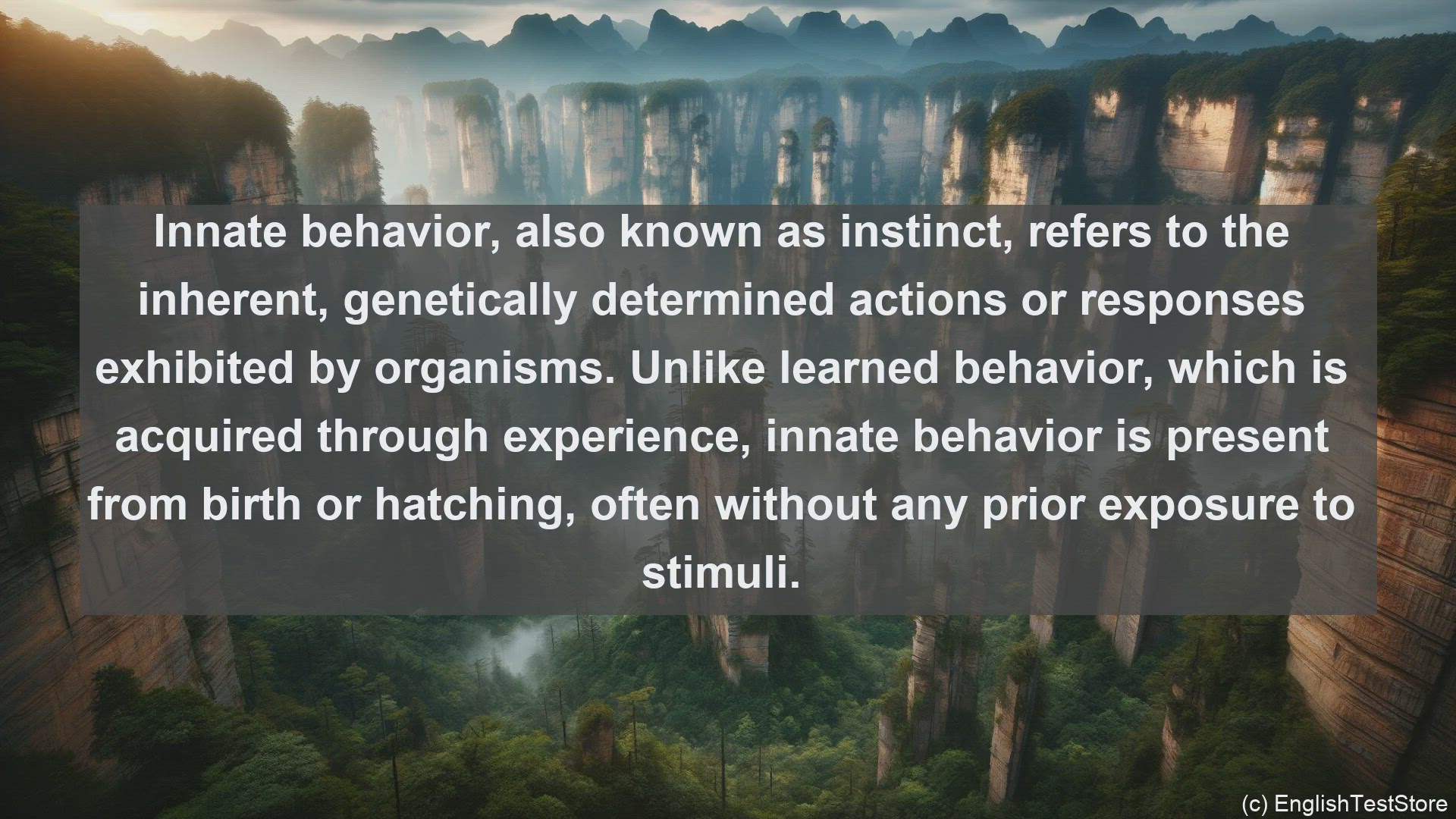 Innate behavior, also known as instinct, refers to the inherent, genetically determined actions or responses exhibited by organisms. Unlike learned behavior, which is acquired through experience, innate behavior is present from birth or hatching, often without any prior exposure to stimuli.

(c) EnglishTestStore